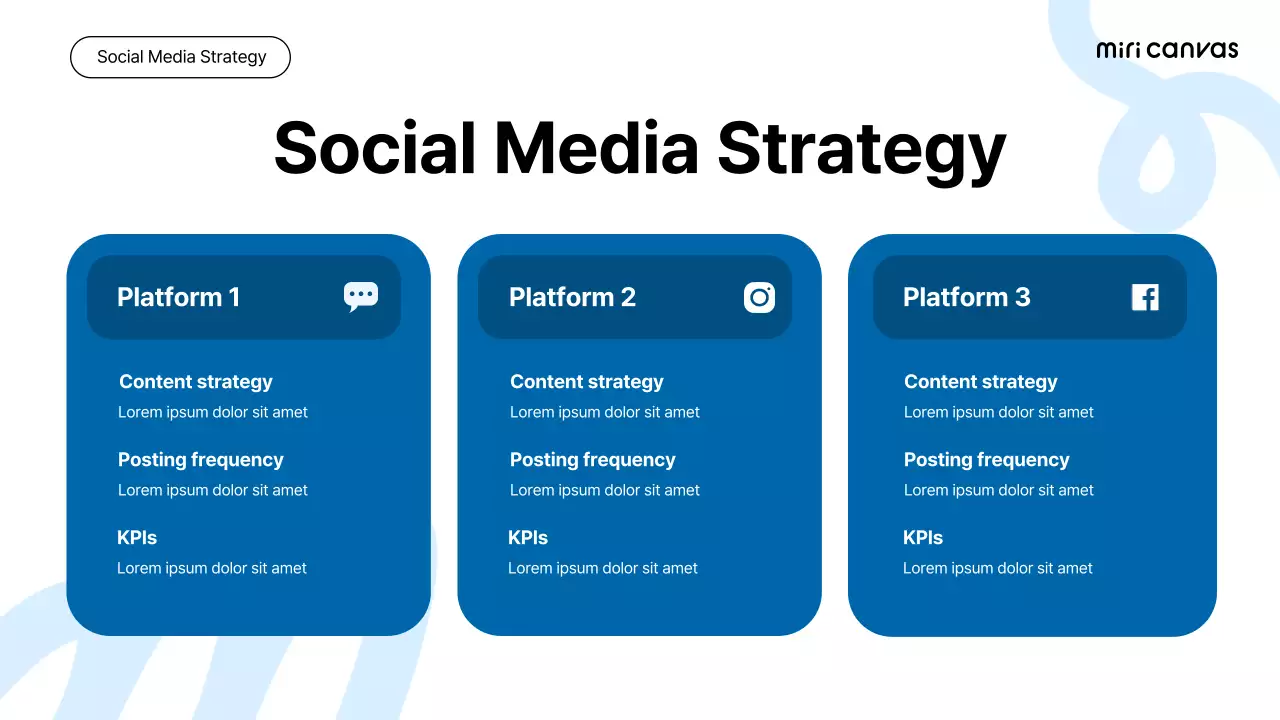 Social Media Strategy

miri canvas

Social Media Strategy

Platform 1

Content strategy
Lorem ipsum dolor sit amet

Posting frequency
Lorem ipsum dolor sit amet

KPIs
Lorem ipsum dolor sit amet

Platform 2

Content strategy
Lorem ipsum dolor sit amet

Posting frequency
Lorem ipsum dolor sit amet

KPIs
Lorem ipsum dolor sit amet

Platform 3

Content strategy
Lorem ipsum dolor sit amet

Posting frequency
Lorem ipsum dolor sit amet

KPIs
Lorem ipsum dolor sit amet